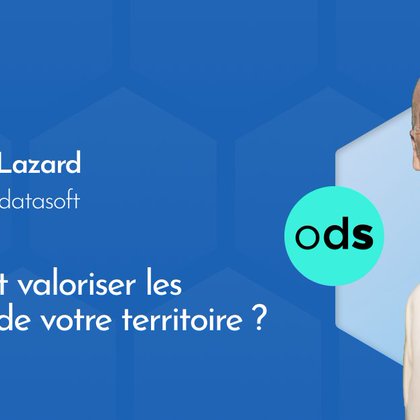 Lazard
datasoft

ods

t valoriser les
de votre territoire ?